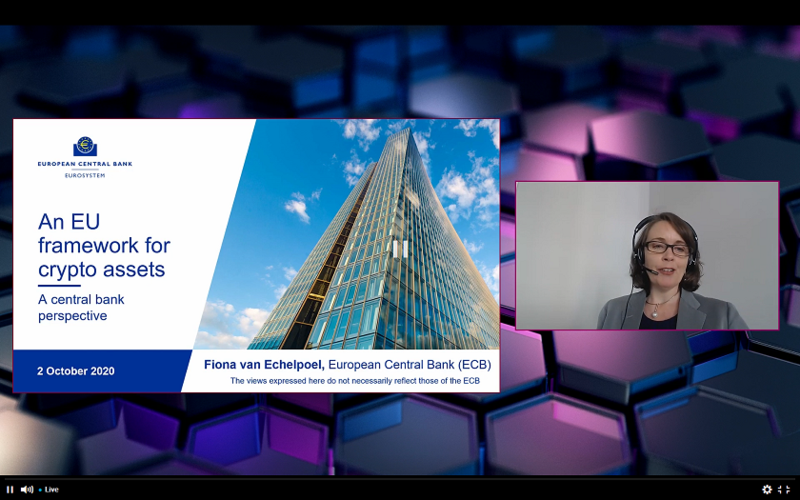 EUROPEAN CENTRAL BANK
EUROSYSTEM

An EU framework for crypto assets

A central bank perspective

2 October 2020

Fiona van Echelpoel, European Central Bank (ECB)

The views expressed here do not necessarily reflect those of the ECB

Live